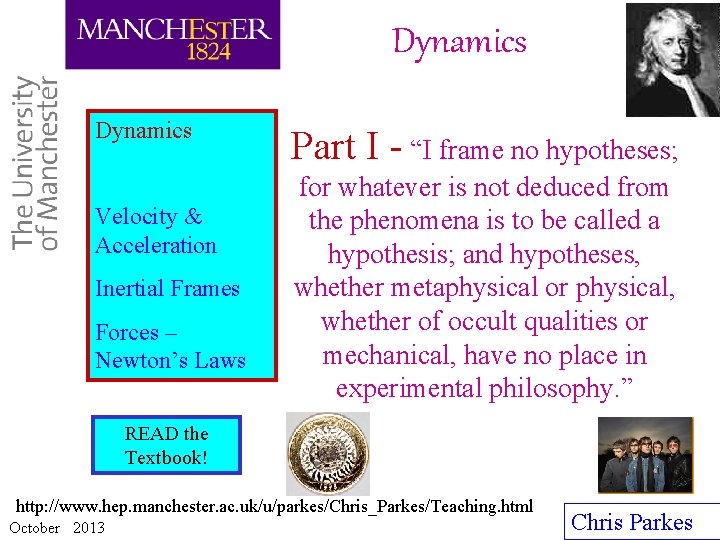 MANCHESTER
1824

The University of Manchester

Dynamics

Dynamics

Velocity & Acceleration

Inertial Frames

Forces – Newton's Laws

Part I - "I frame no hypotheses; for whatever is not deduced from the phenomena is to be called a hypothesis; and hypotheses, whether metaphysical or physical, whether of occult qualities or mechanical, have no place in experimental philosophy."

READ the Textbook!

http://www.hep.manchester.ac.uk/u/parkes/Chris_Parkes/Teaching.html

October 2013

Chris Parkes